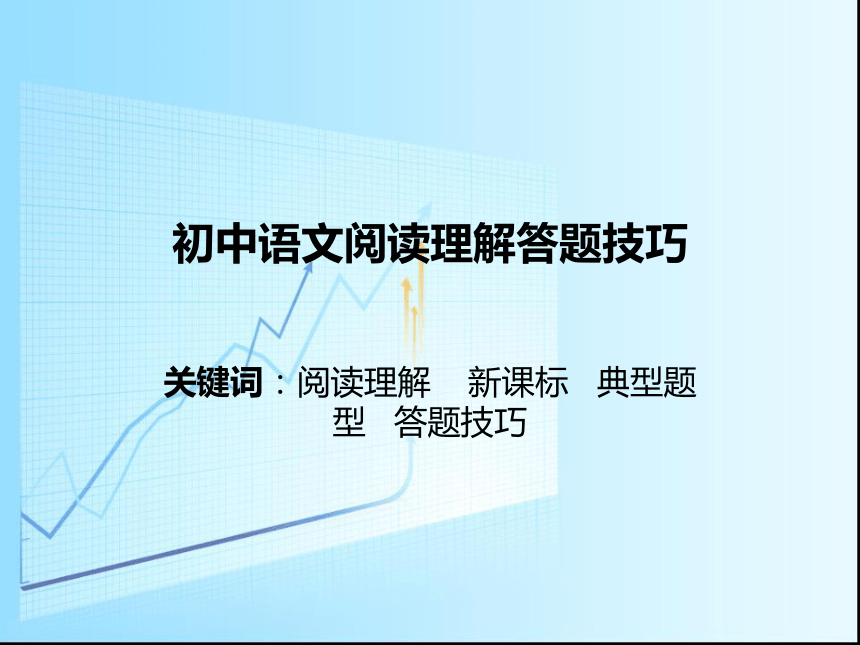 初中语文阅读理解答题技巧

关键词：阅读理解　新课标　典型题型　答题技巧